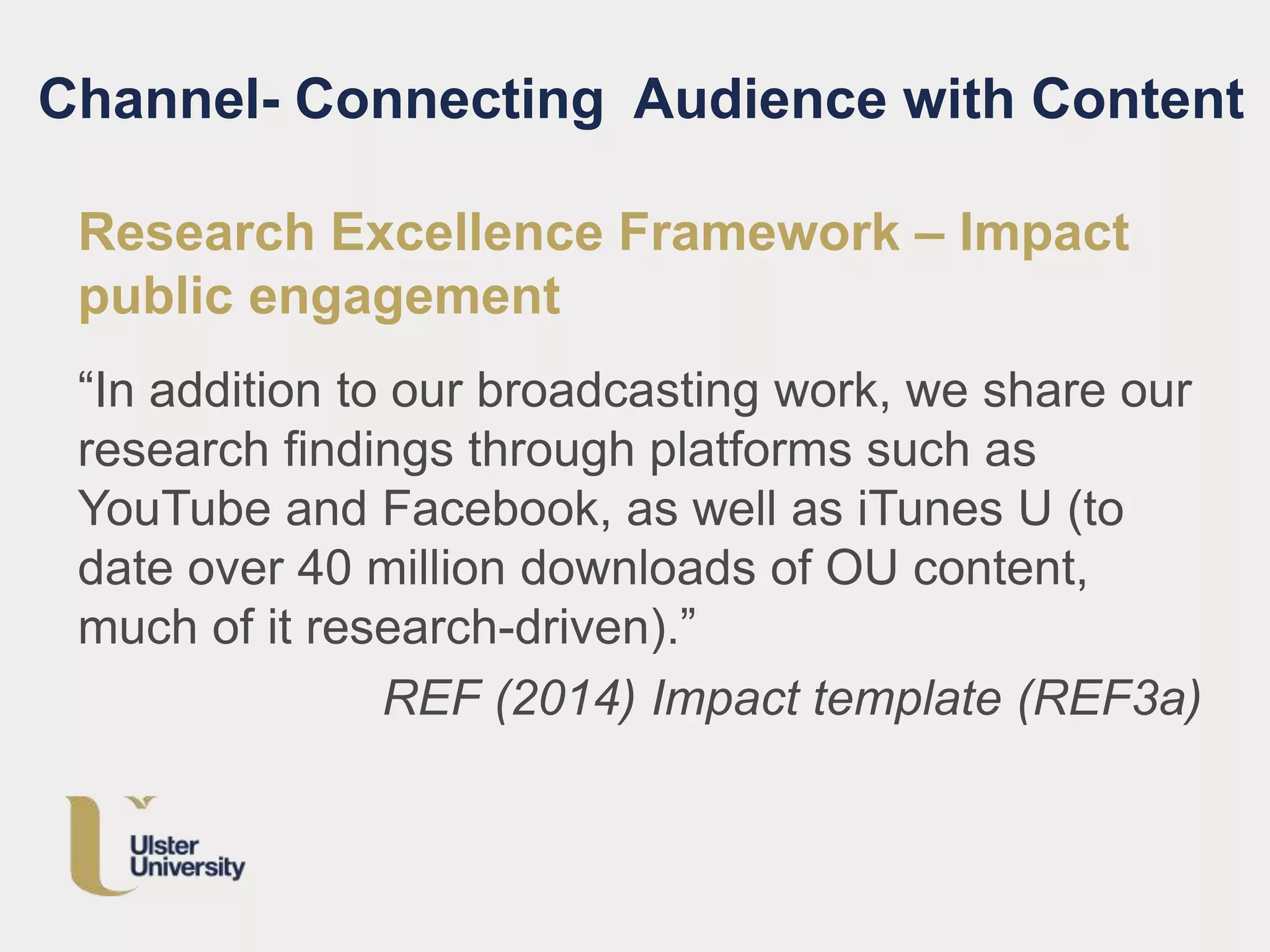 Channel- Connecting  Audience with Content

Research Excellence Framework – Impact public engagement

“In addition to our broadcasting work, we share our research findings through platforms such as YouTube and Facebook, as well as iTunes U (to date over 40 million downloads of OU content, much of it research-driven).”

REF (2014) Impact template (REF3a)

Ulster University